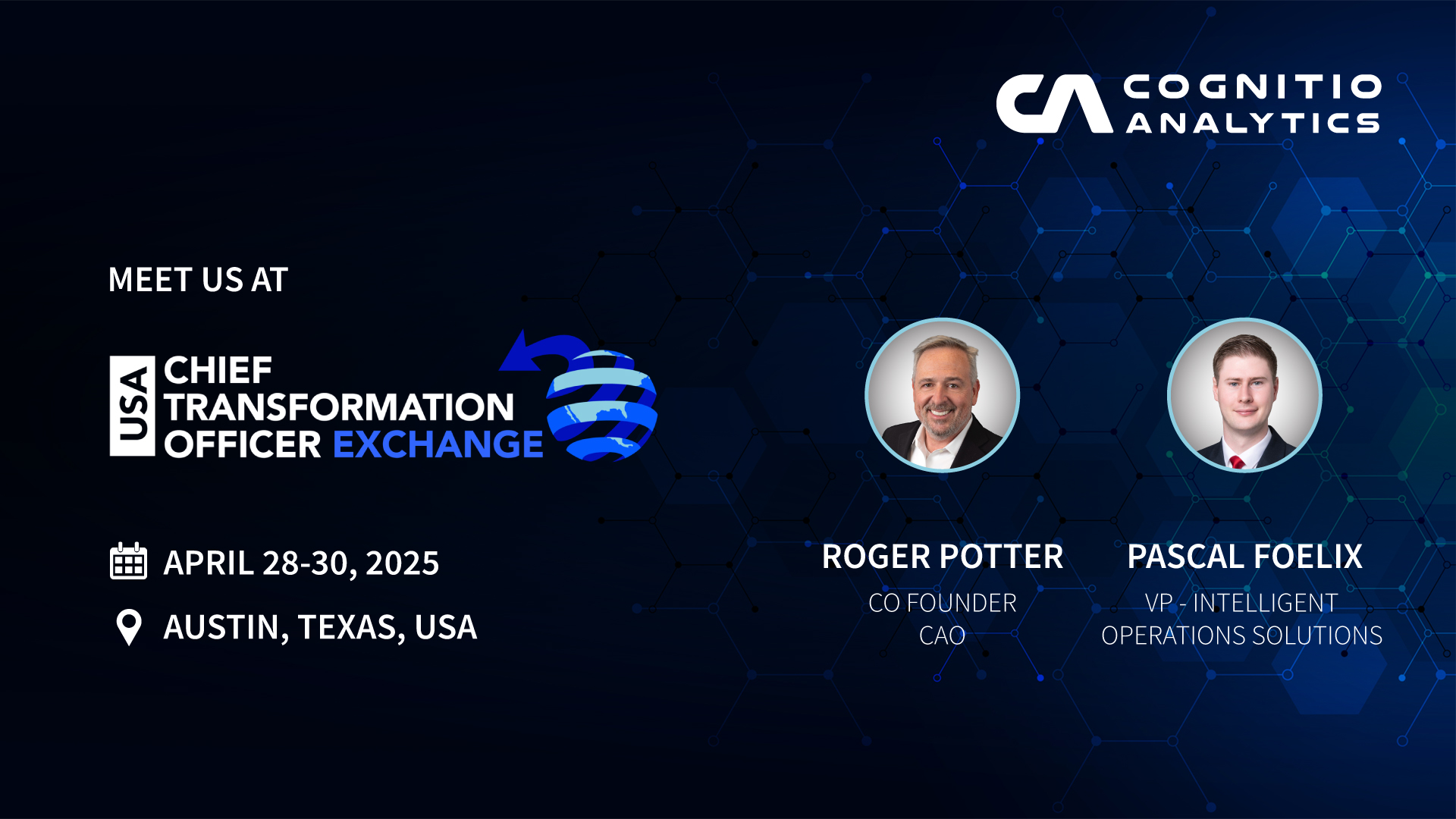 CA COGNITIO ANALYTICS

MEET US AT

USA CHIEF TRANSFORMATION OFFICER EXCHANGE

APRIL 28-30, 2025

AUSTIN, TEXAS, USA

ROGER POTTER
CO FOUNDER
CAO

PASCAL FOELIX
VP - INTELLIGENT OPERATIONS SOLUTIONS